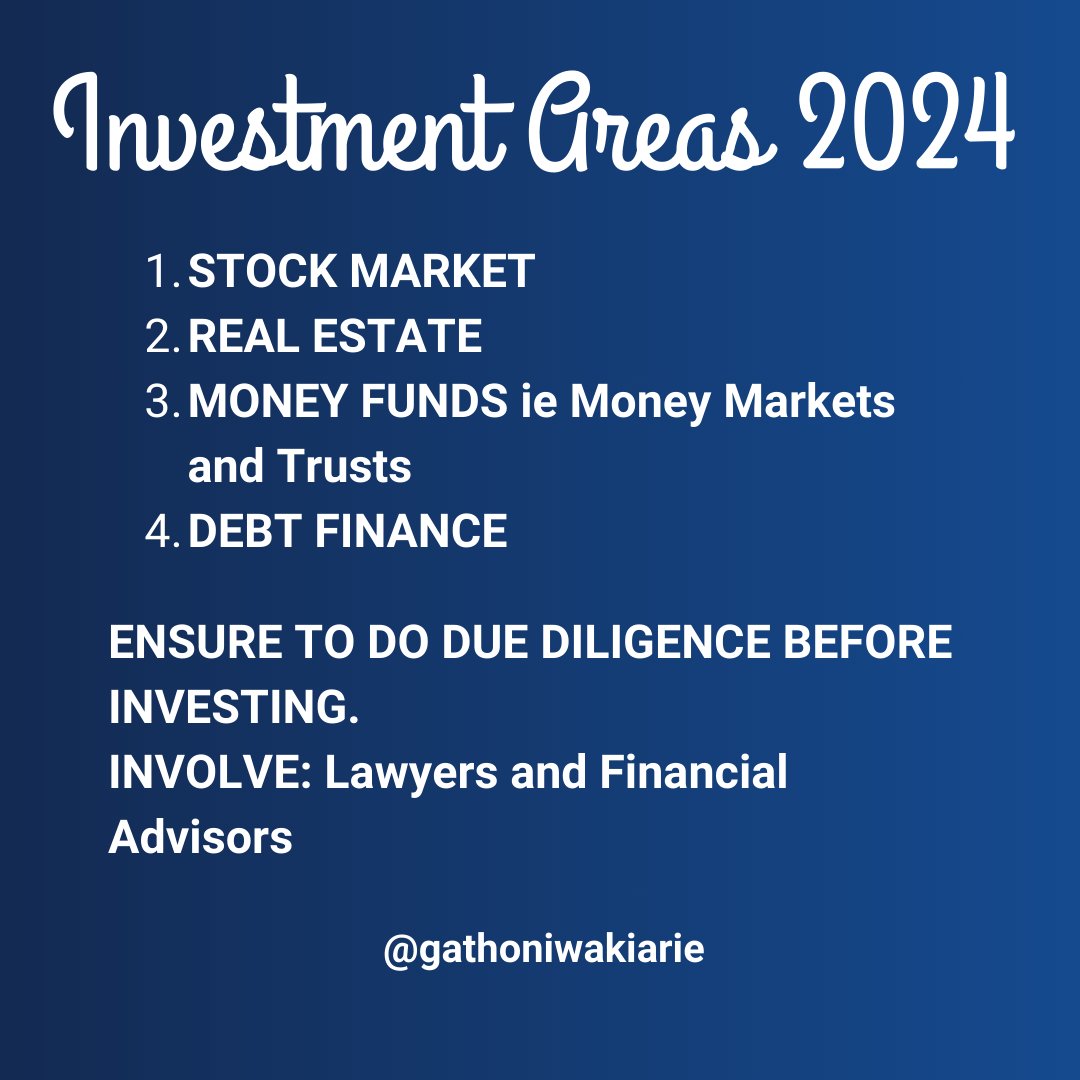 Investment Areas 2024

1. STOCK MARKET
2. REAL ESTATE
3. MONEY FUNDS ie Money Markets and Trusts
4. DEBT FINANCE

ENSURE TO DO DUE DILIGENCE BEFORE INVESTING.
INVOLVE: Lawyers and Financial Advisors

@gathoniwakiarie